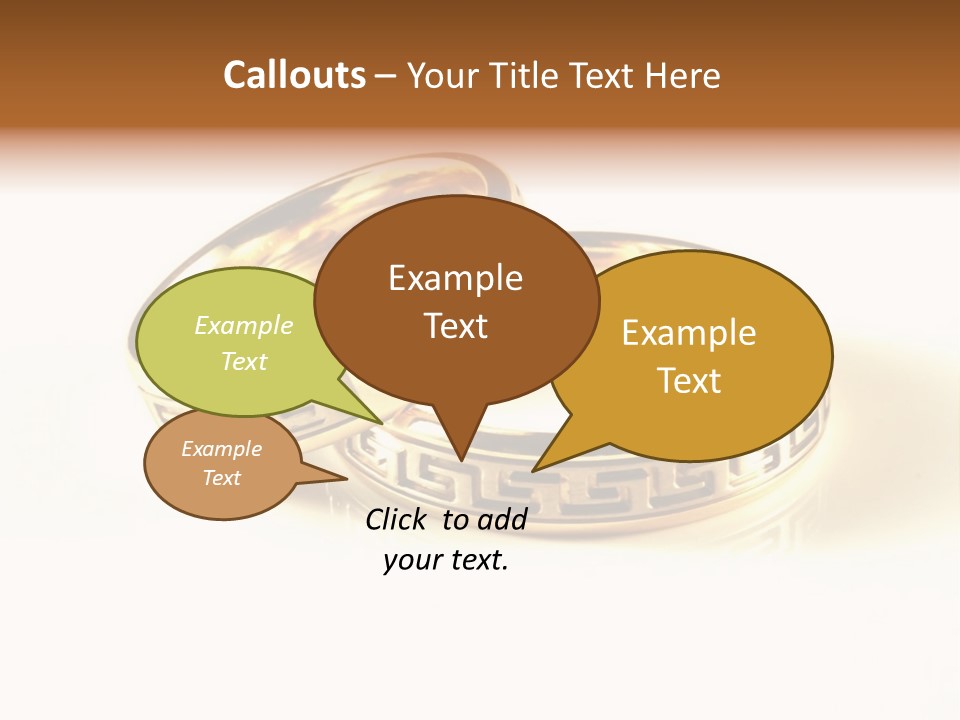 Callouts – Your Title Text Here

Example Text

Example Text

Example Text

Example Text

Click to add your text.